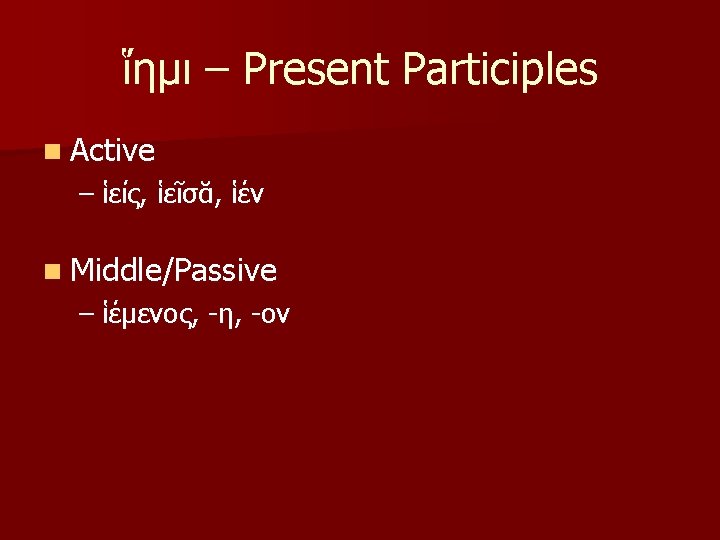 ἵημι – Present Participles

Active

– ἱείς, ἱεῖσᾰ, ἱέν

Middle/Passive

– ἱέμενος, -η, -ον